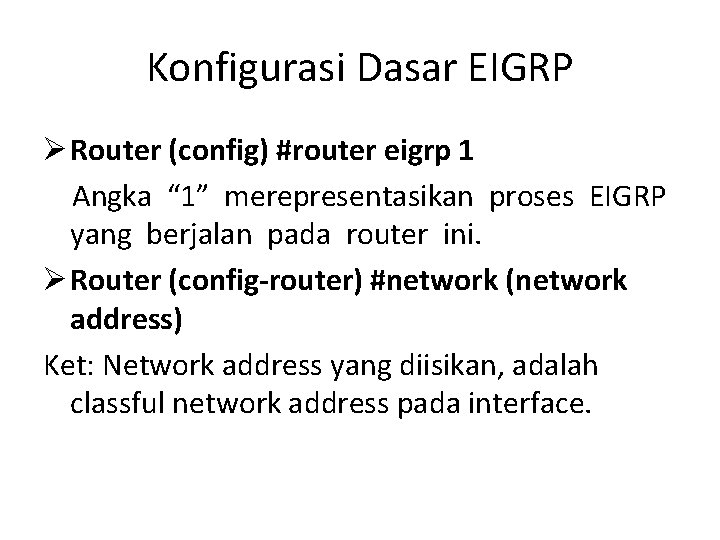 Konfigurasi Dasar EIGRP

➢ Router (config) #router eigrp 1

Angka “1” merepresentasikan proses EIGRP yang berjalan pada router ini.

➢ Router (config-router) #network (network address)

Ket: Network address yang diisikan, adalah classful network address pada interface.